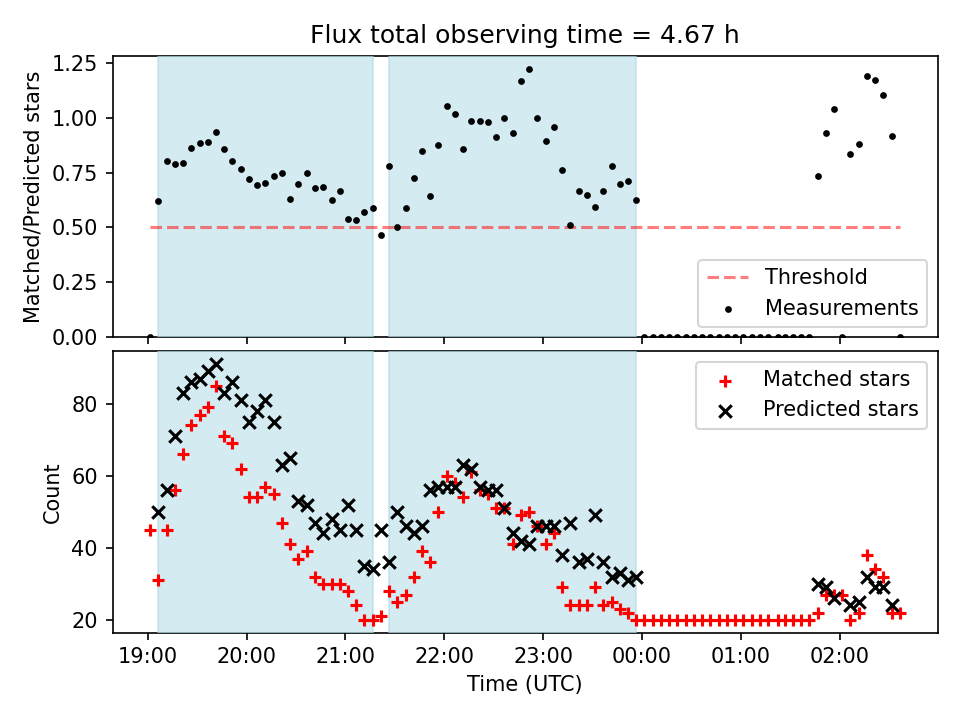 Flux total observing time = 4.67 h

Matched/Predicted stars

1.25
1.00
0.75
0.50
0.25
0.00

Threshold
Measurements

Count

80
60
40
20

Matched stars
Predicted stars

19:00 20:00 21:00 22:00 23:00 00:00 01:00 02:00

Time (UTC)